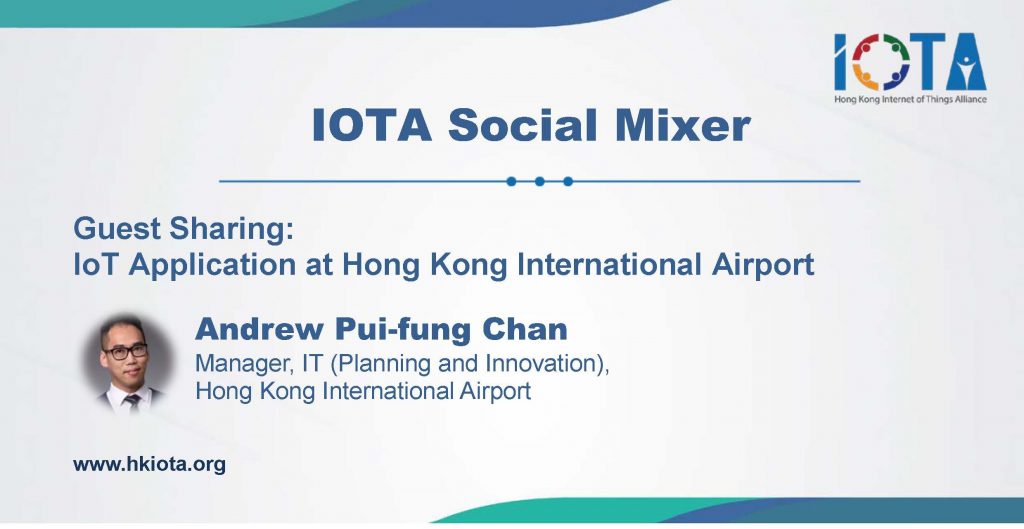 IOTA
Hong Kong Internet of Things Alliance

IOTA Social Mixer

Guest Sharing:
IoT Application at Hong Kong International Airport

Andrew Pui-fung Chan
Manager, IT (Planning and Innovation), Hong Kong International Airport

www.hkiota.org